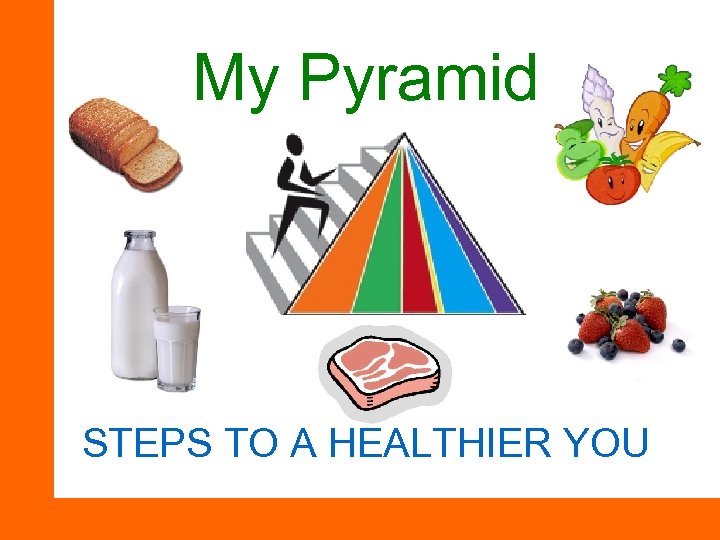 My Pyramid

STEPS TO A HEALTHIER YOU